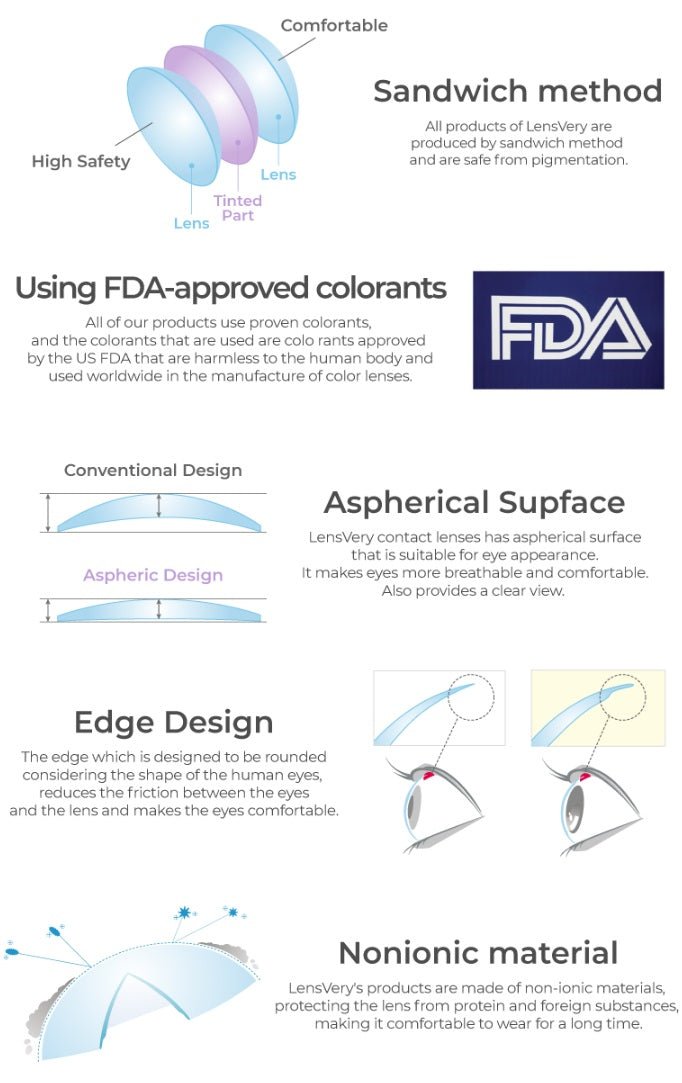 Comfortable

High Safety

Lens

Tinted Part

Lens

Sandwich method

All products of LensVery are produced by sandwich method and are safe from pigmentation.

Using FDA-approved colorants

All of our products use proven colorants, and the colorants that are used are colo rants approved by the US FDA that are harmless to the human body and used worldwide in the manufacture of color lenses.

FDA

Conventional Design

Aspheric Design

Aspherical Supface

LensVery contact lenses has aspherical surface that is suitable for eye appearance. It makes eyes more breathable and comfortable. Also provides a clear view.

Edge Design

The edge which is designed to be rounded considering the shape of the human eyes, reduces the friction between the eyes and the lens and makes the eyes comfortable.

Nonionic material

LensVery's products are made of non-ionic materials, protecting the lens from protein and foreign substances, making it comfortable to wear for a long time.